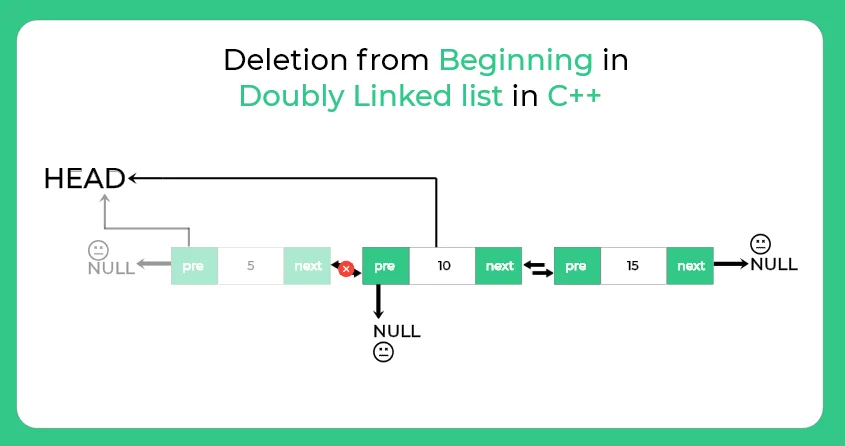 Deletion from Beginning in Doubly Linked list in C++

HEAD

NULL

pre

5

next

pre

10

next

pre

15

next

NULL

NULL